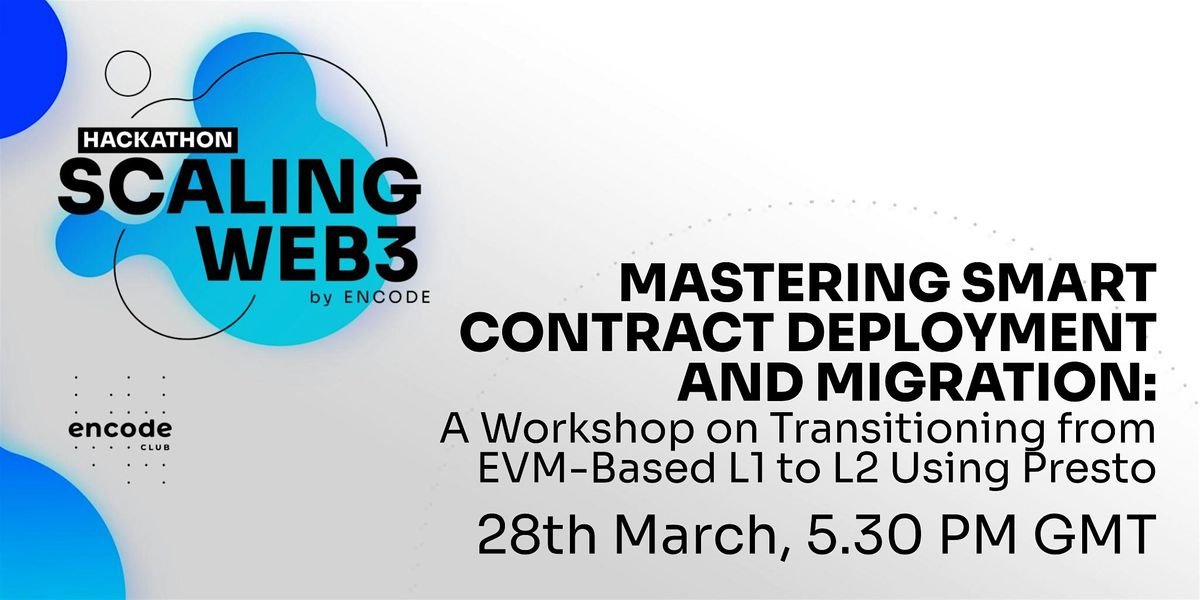 HACKATHON
SCALING WEB3
by ENCODE

encode
CLUB

MASTERING SMART CONTRACT DEPLOYMENT AND MIGRATION:
A Workshop on Transitioning from EVM-Based L1 to L2 Using Presto

28th March, 5.30 PM GMT